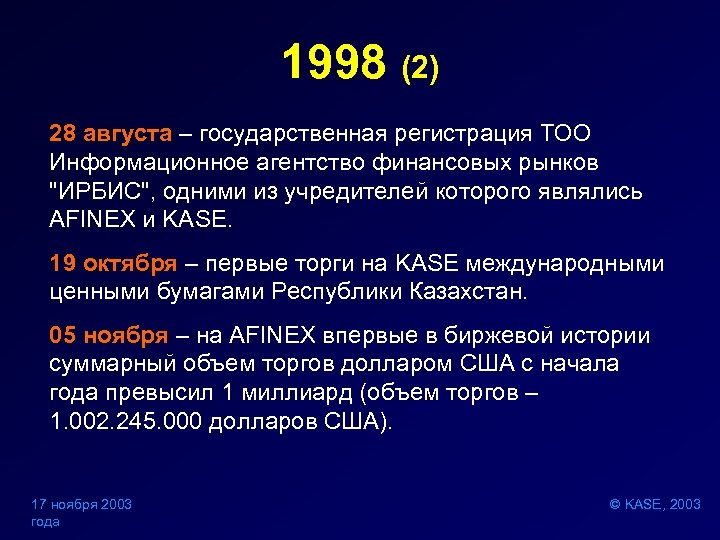 1998 (2)

28 августа – государственная регистрация ТОО Информационное агентство финансовых рынков "ИРБИС", одними из учредителей которого являлись AFINEX и KASE.

19 октября – первые торги на KASE международными ценными бумагами Республики Казахстан.

05 ноября – на AFINEX впервые в биржевой истории суммарный объем торгов долларом США с начала года превысил 1 миллиард (объем торгов – 1.002.245.000 долларов США).

17 ноября 2003 года

© KASE, 2003